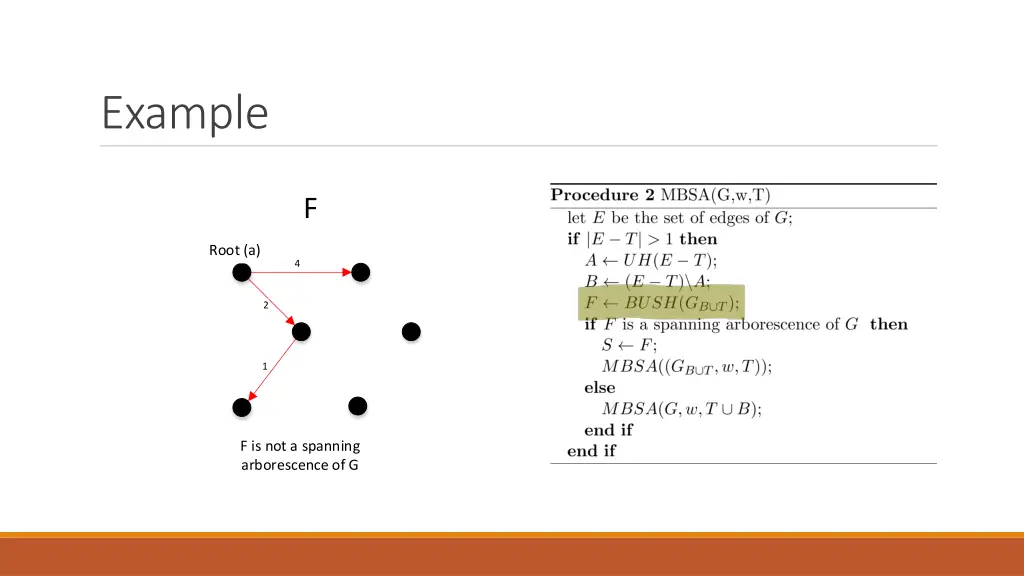 Example

F

Root (a)

4

2

1

F is not a spanning arborescence of G

**Procedure 2** MBSA(G,w,T)
let $E$ be the set of edges of $G$;
**if** $|E - T| > 1$ **then**
$A \leftarrow UH(E - T)$;
$B \leftarrow (E - T) \backslash A$;
$F \leftarrow BUSH(G_{B \cup T})$;
**if** $F$ is a spanning arborescence of $G$ **then**
$S \leftarrow F$;
$MBSA((G_{B \cup T}, w, T))$;
**else**
$MBSA(G, w, T \cup B)$;
**end if**
**end if**